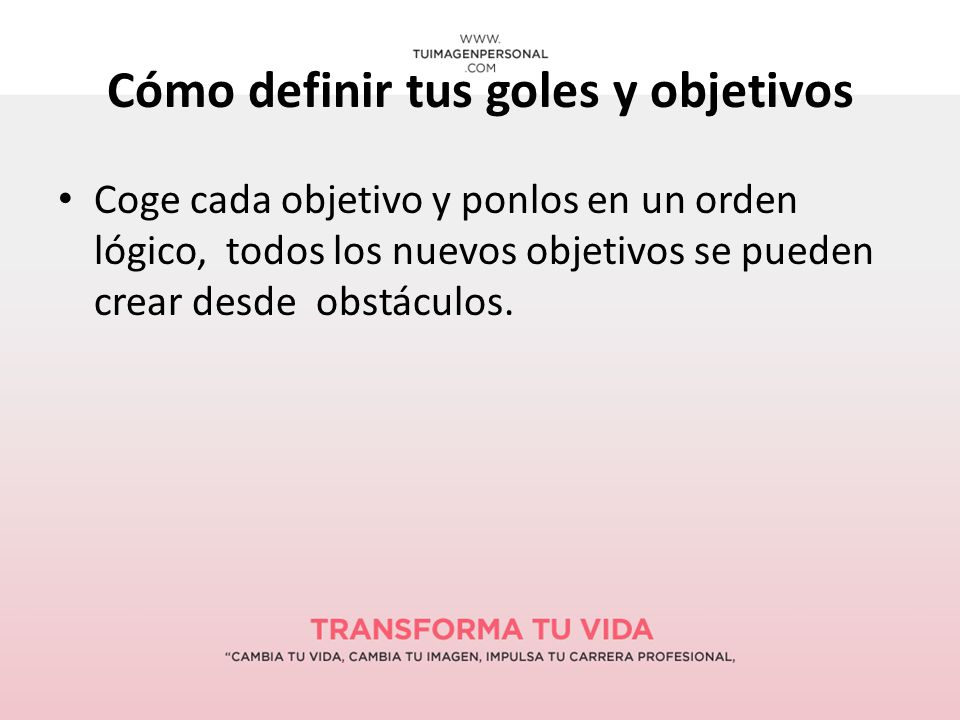 WWW.
TUIMAGENPERSONAL
.COM

Cómo definir tus goles y objetivos

• Coge cada objetivo y ponlos en un orden lógico, todos los nuevos objetivos se pueden crear desde obstáculos.

TRANSFORMA TU VIDA
"CAMBIA TU VIDA, CAMBIA TU IMAGEN, IMPULSA TU CARRERA PROFESIONAL,